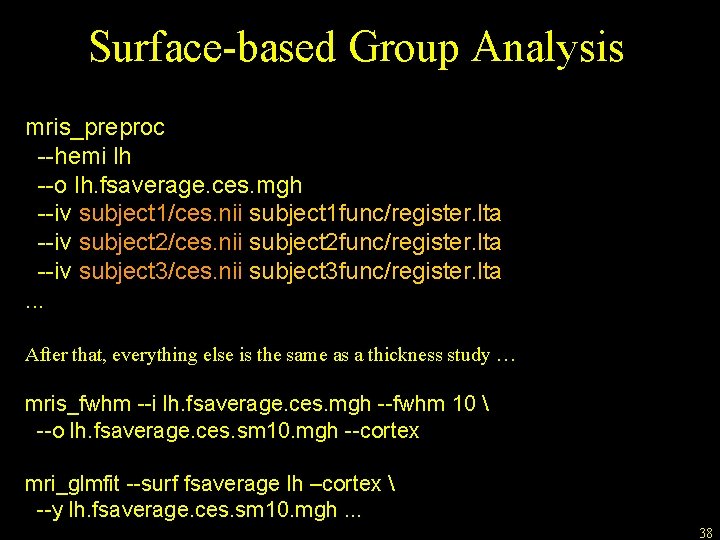 Surface-based Group Analysis

mris_preproc
--hemi lh
--o lh.fsaverage.ces.mgh
--iv subject1/ces.nii subject1func/register.lta
--iv subject2/ces.nii subject2func/register.lta
--iv subject3/ces.nii subject3func/register.lta
...

After that, everything else is the same as a thickness study …

mris_fwhm --i lh.fsaverage.ces.mgh --fwhm 10 \
--o lh.fsaverage.ces.sm10.mgh --cortex

mri_glmfit --surf fsaverage lh –cortex \
--y lh.fsaverage.ces.sm10.mgh ...

38